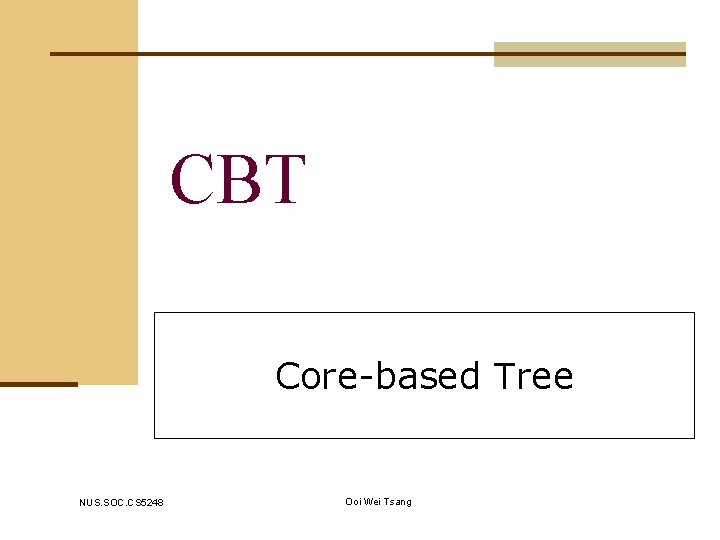 CBT

Core-based Tree

NUS.SOC.CS5248

Ooi Wei Tsang